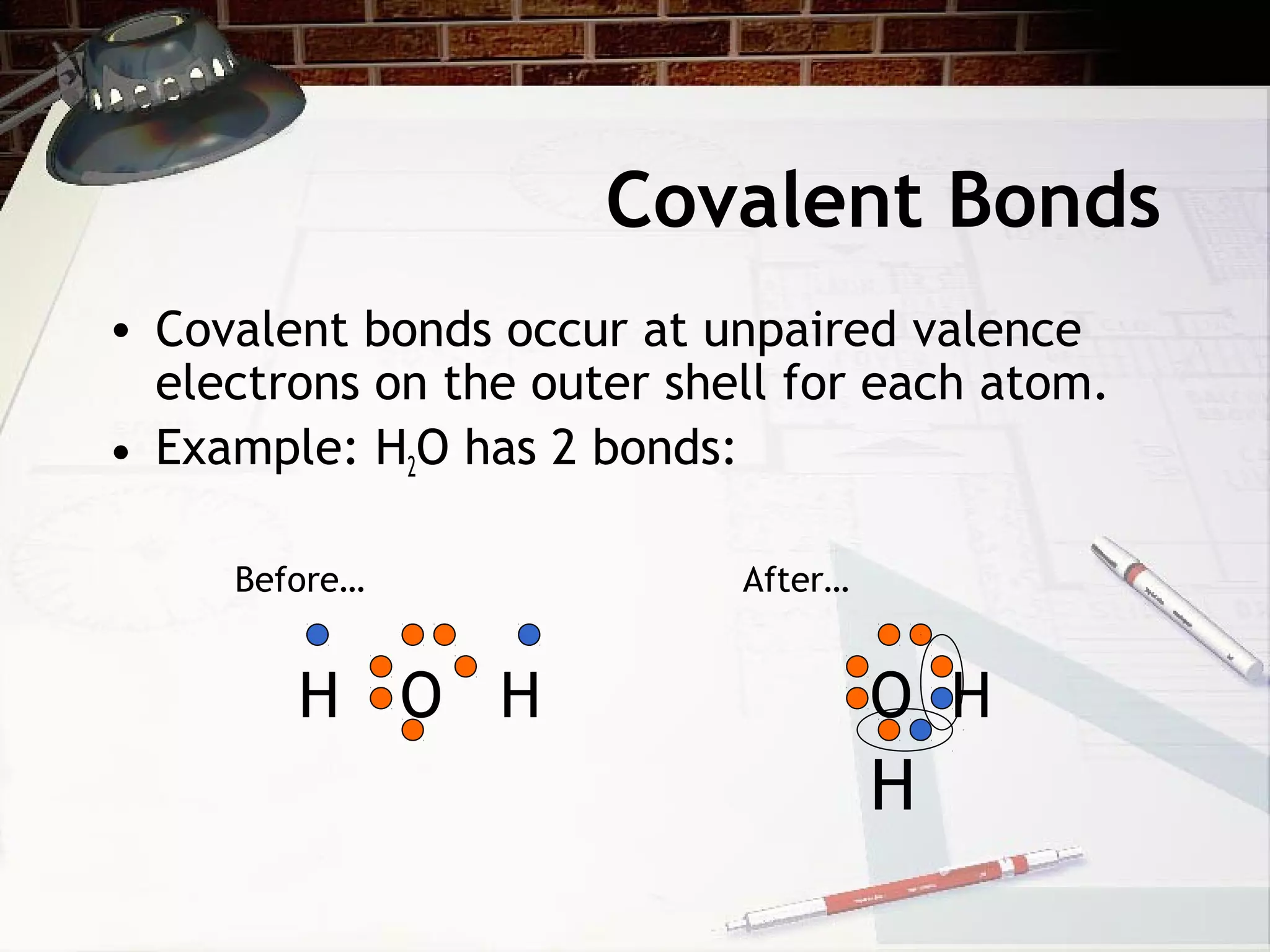 Covalent Bonds

• Covalent bonds occur at unpaired valence electrons on the outer shell for each atom.
• Example: $H_2O$ has 2 bonds:

Before…

H O H

After…

O H

H